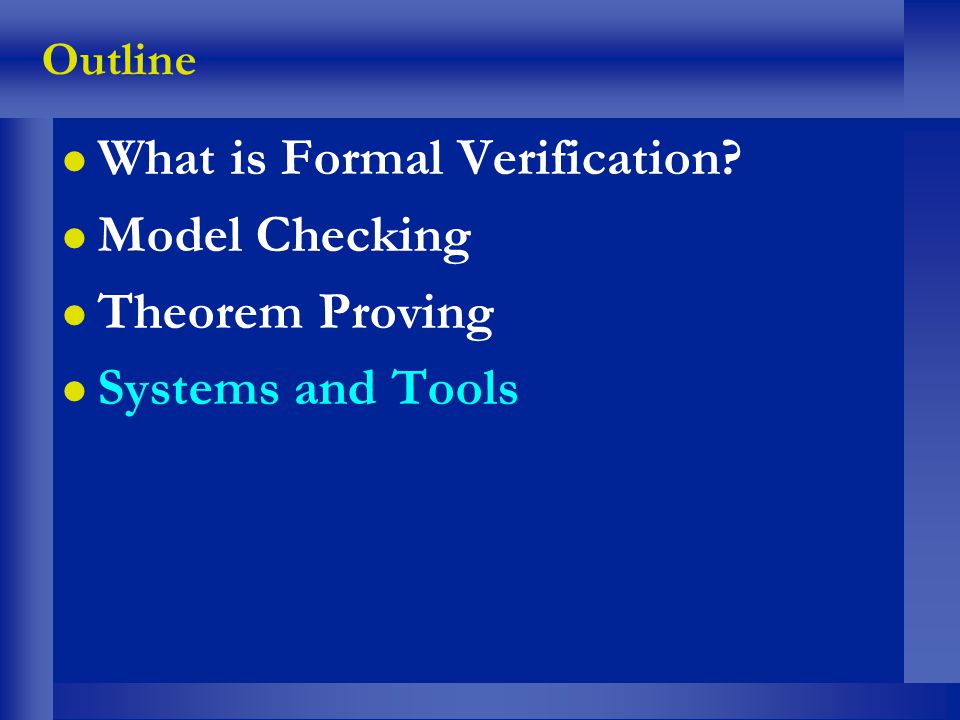 Outline

- What is Formal Verification?
- Model Checking
- Theorem Proving
- Systems and Tools